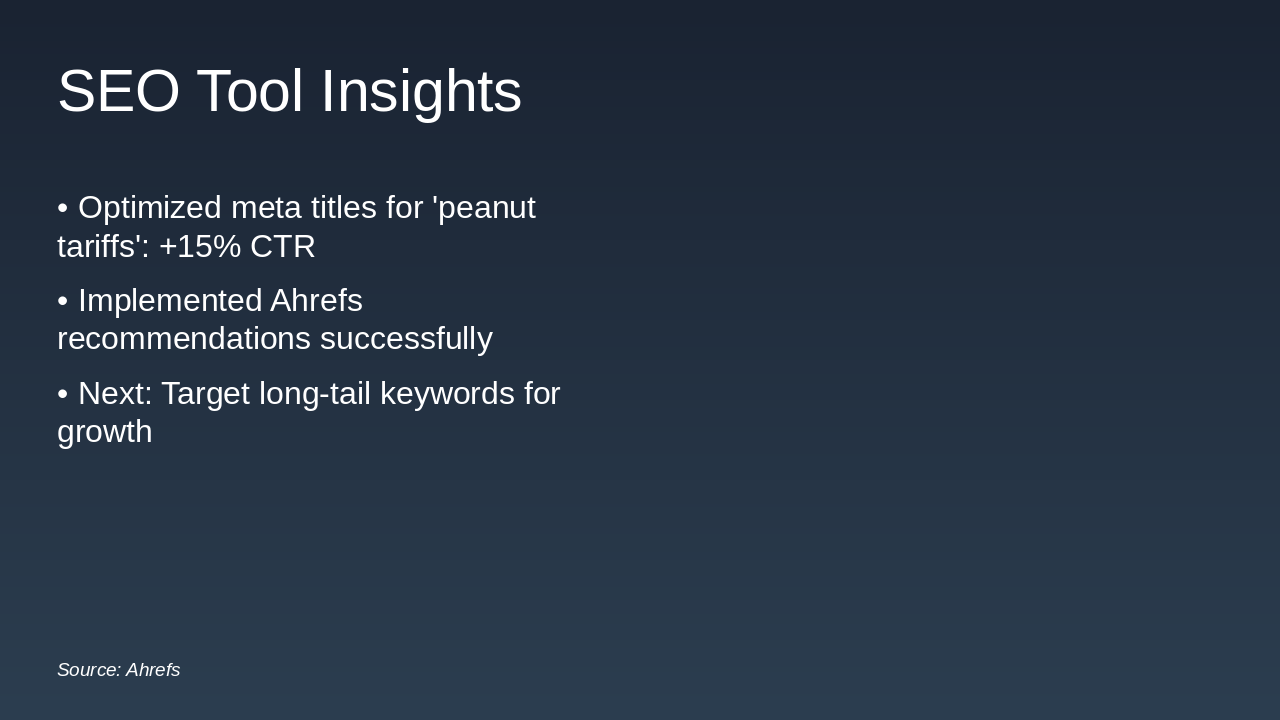 SEO Tool Insights

• Optimized meta titles for 'peanut tariffs': +15% CTR

• Implemented Ahrefs recommendations successfully

• Next: Target long-tail keywords for growth

Source: Ahrefs